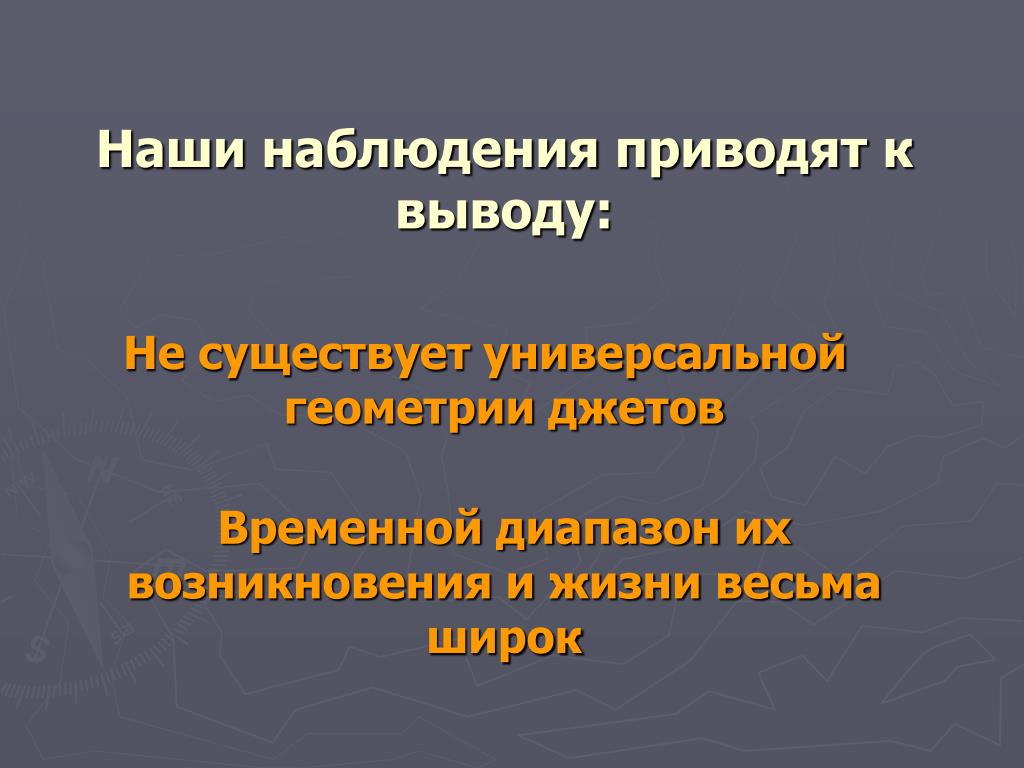 Наши наблюдения приводят к выводу:

Не существует универсальной геометрии джетов

Временной диапазон их возникновения и жизни весьма широк